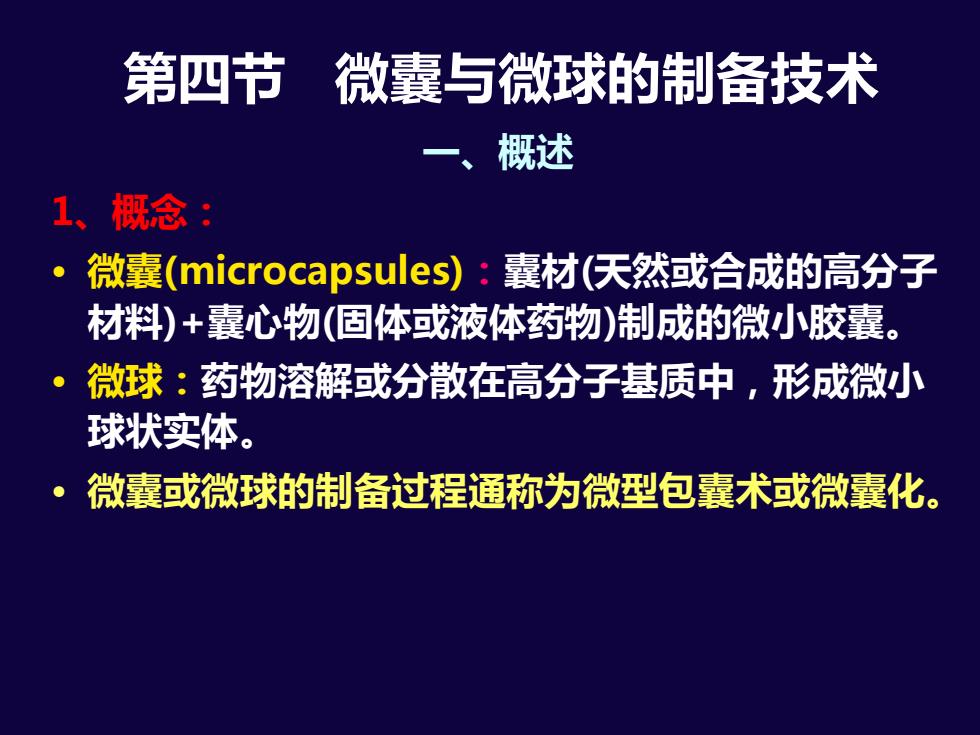 第四节　微囊与微球的制备技术

一、概述

1、概念：

• 微囊(microcapsules)：囊材(天然或合成的高分子材料)＋囊心物(固体或液体药物)制成的微小胶囊。

• 微球：药物溶解或分散在高分子基质中，形成微小球状实体。

• 微囊或微球的制备过程通称为微型包囊术或微囊化。